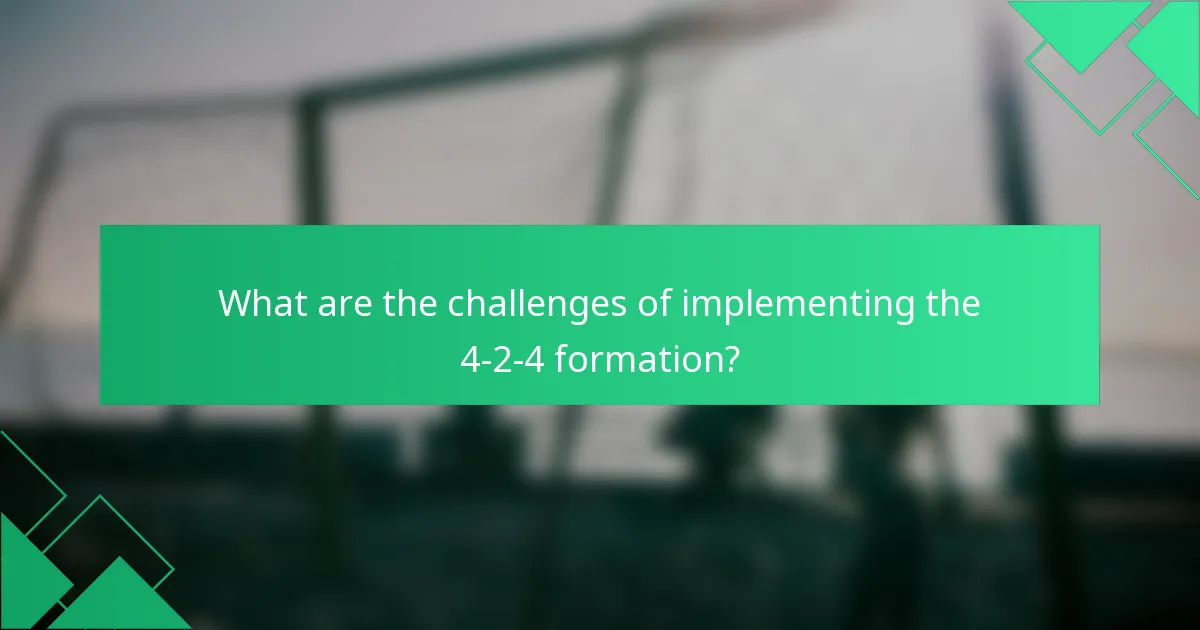 What are the challenges of implementing the 4-2-4 formation?